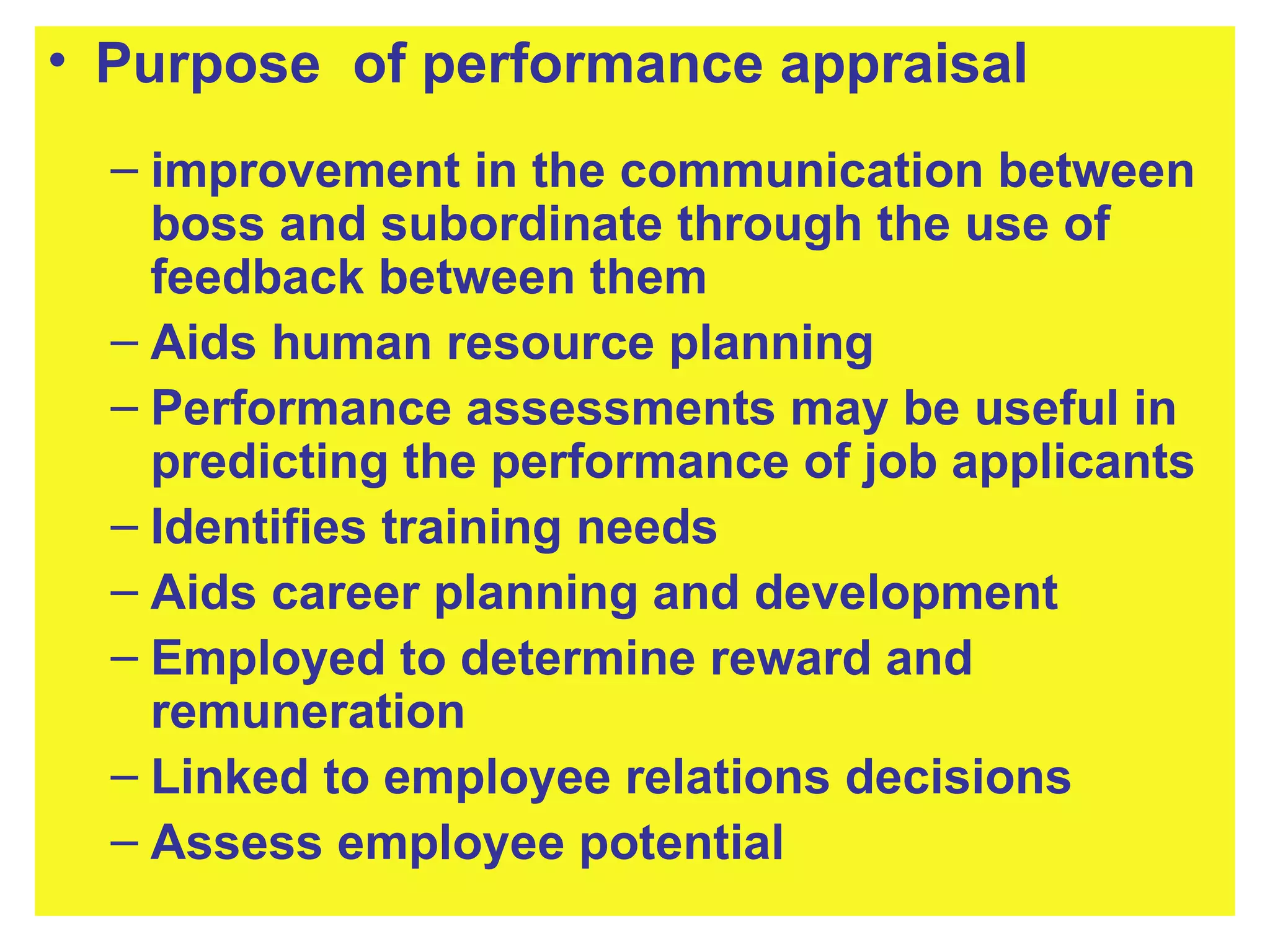 • Purpose of performance appraisal

– improvement in the communication between boss and subordinate through the use of feedback between them
– Aids human resource planning
– Performance assessments may be useful in predicting the performance of job applicants
– Identifies training needs
– Aids career planning and development
– Employed to determine reward and remuneration
– Linked to employee relations decisions
– Assess employee potential